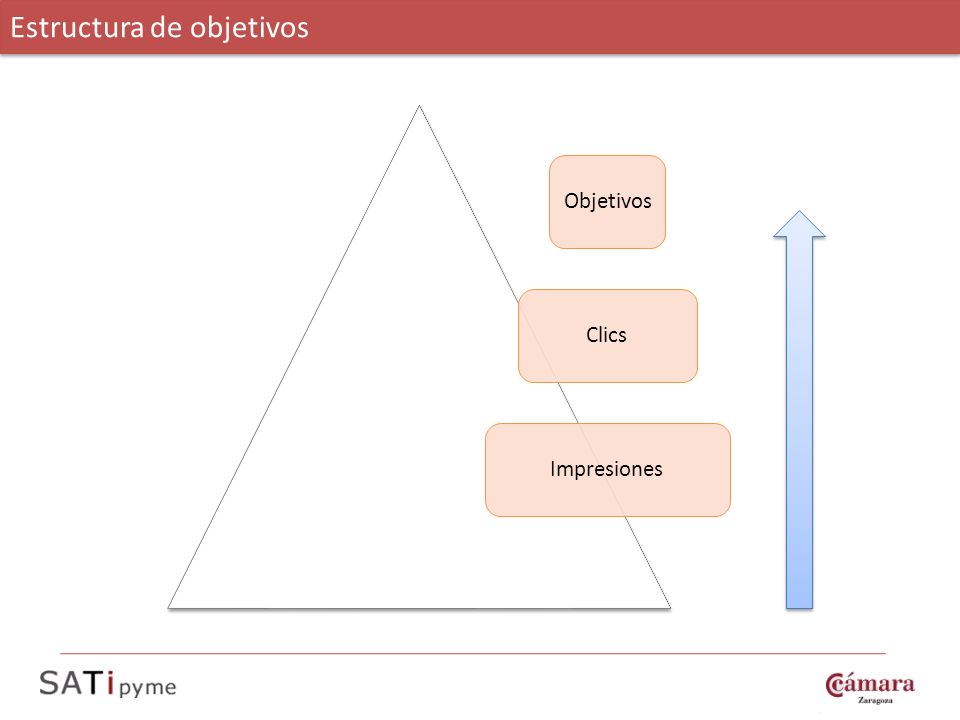 Estructura de objetivos

Objetivos

Clics

Impresiones

SATipyme

Cámara
Zaragoza